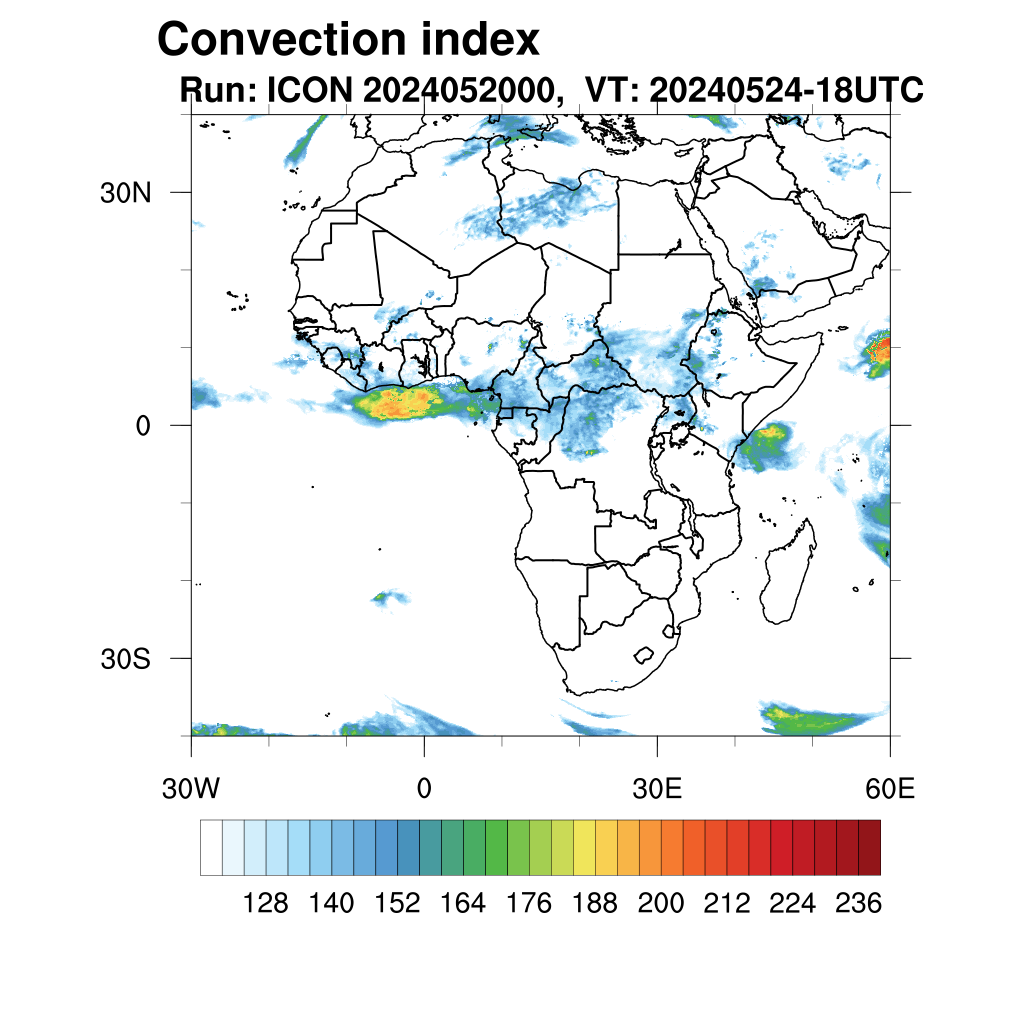 Convection index
Run: ICON 2024052000, VT: 20240524-18UTC

30N
0
30S
30W
0
30E
60E

128 140 152 164 176 188 200 212 224 236